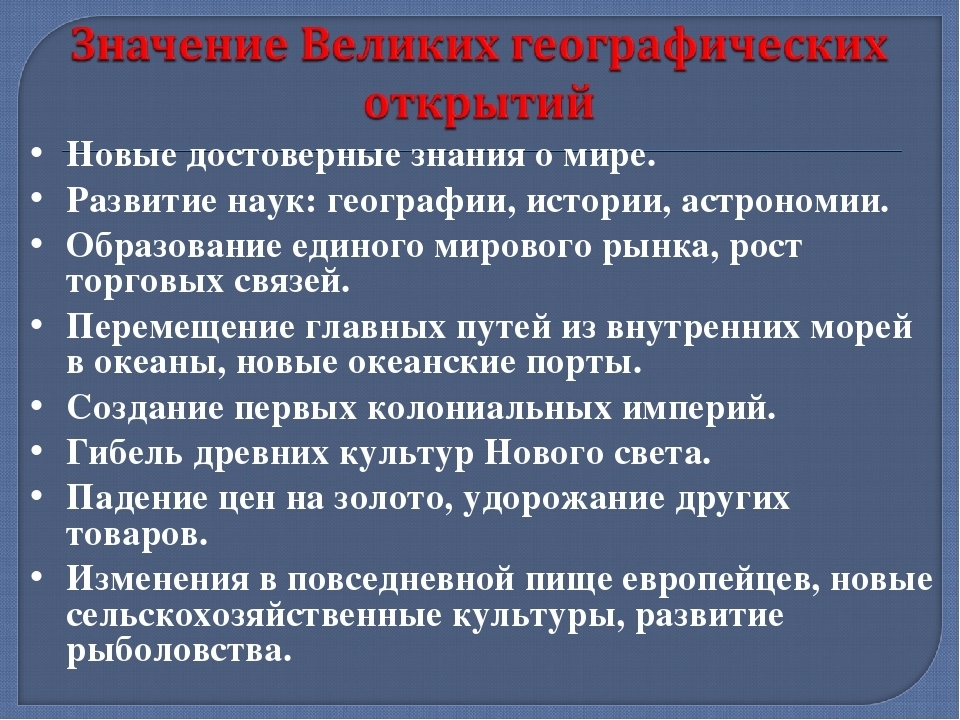 Значение Великих географических открытий

• Новые достоверные знания о мире.
• Развитие наук: географии, истории, астрономии.
• Образование единого мирового рынка, рост торговых связей.
• Перемещение главных путей из внутренних морей в океаны, новые океанские порты.
• Создание первых колониальных империй.
• Гибель древних культур Нового света.
• Падение цен на золото, удорожание других товаров.
• Изменения в повседневной пище европейцев, новые сельскохозяйственные культуры, развитие рыболовства.